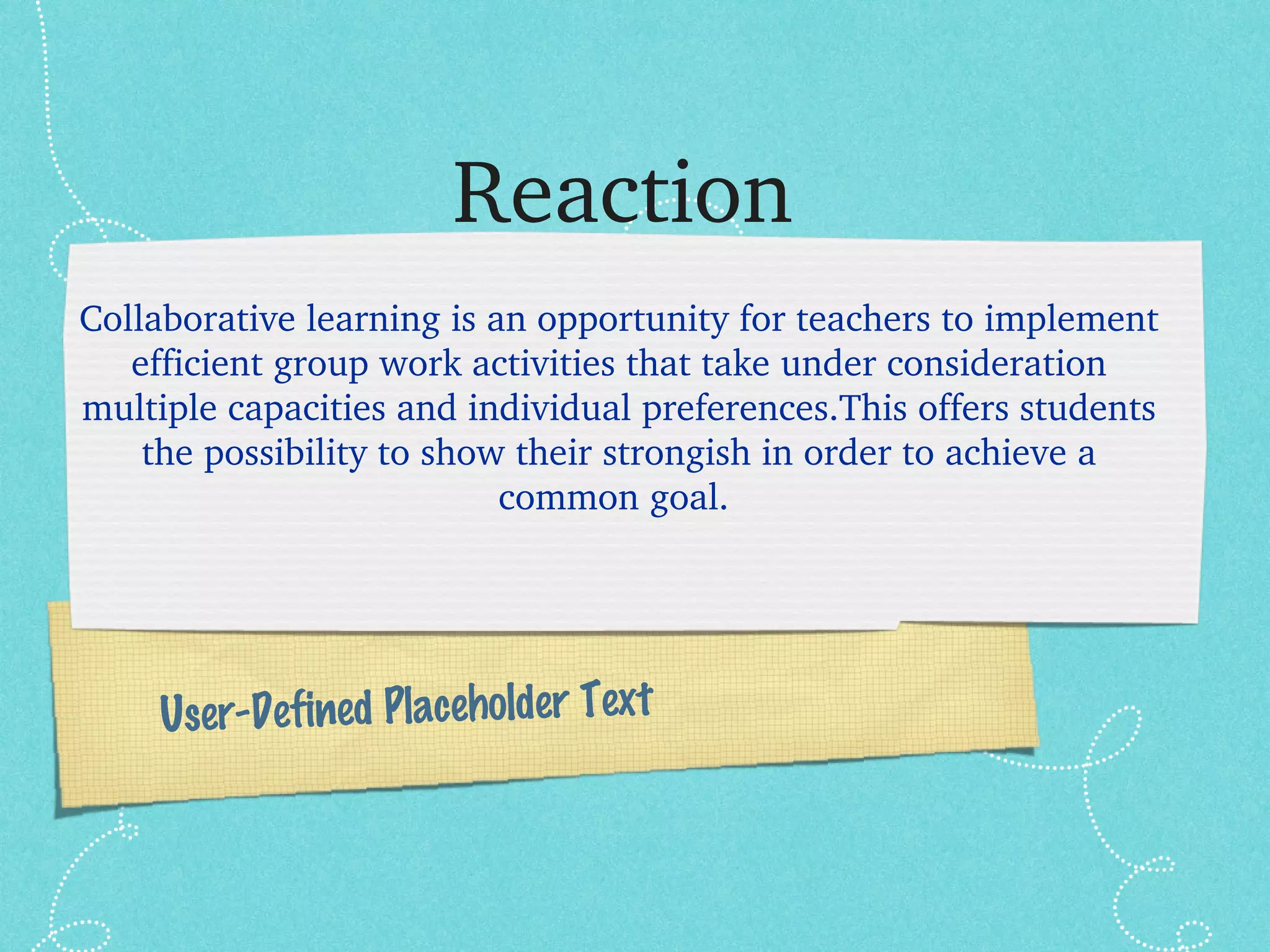 Reaction

Collaborative learning is an opportunity for teachers to implement efficient group work activities that take under consideration multiple capacities and individual preferences.This offers students the possibility to show their strongish in order to achieve a common goal.

User-Defined Placeholder Text